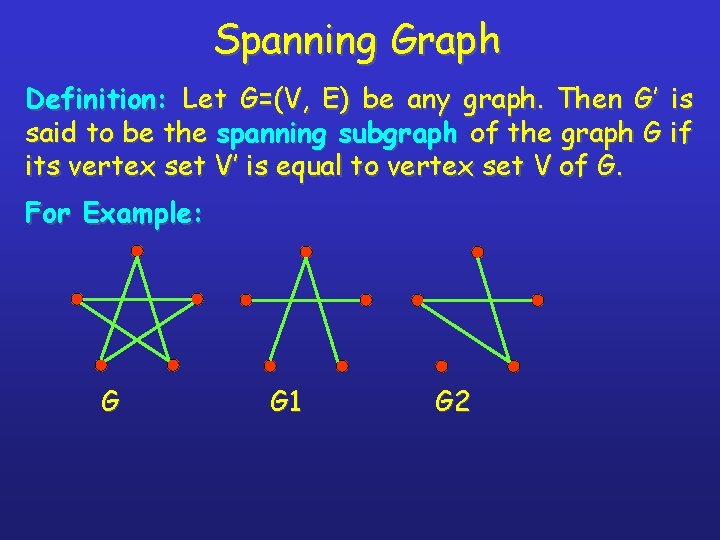 Spanning Graph

Definition: Let G=(V, E) be any graph. Then G' is said to be the spanning subgraph of the graph G if its vertex set V' is equal to vertex set V of G.

For Example:

G

G1

G2